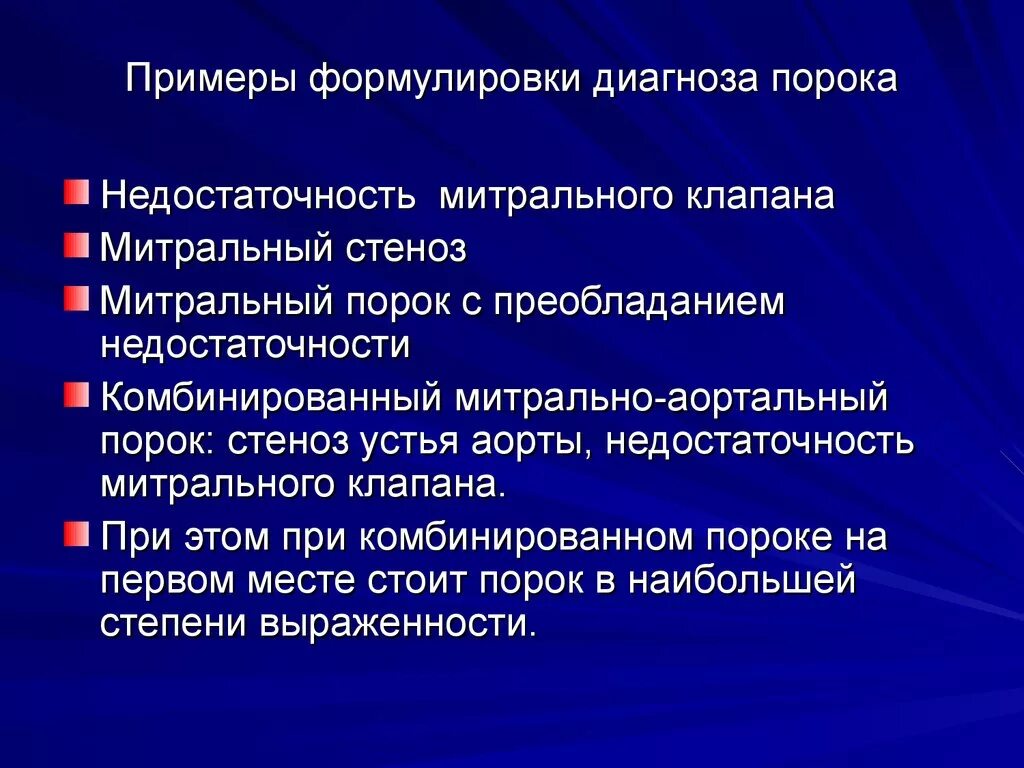 Примеры формулировки диагноза порока

Недостаточность митрального клапана

Митральный стеноз

Митральный порок с преобладанием недостаточности

Комбинированный митрально-аортальный порок: стеноз устья аорты, недостаточность митрального клапана.

При этом при комбинированном пороке на первом месте стоит порок в наибольшей степени выраженности.